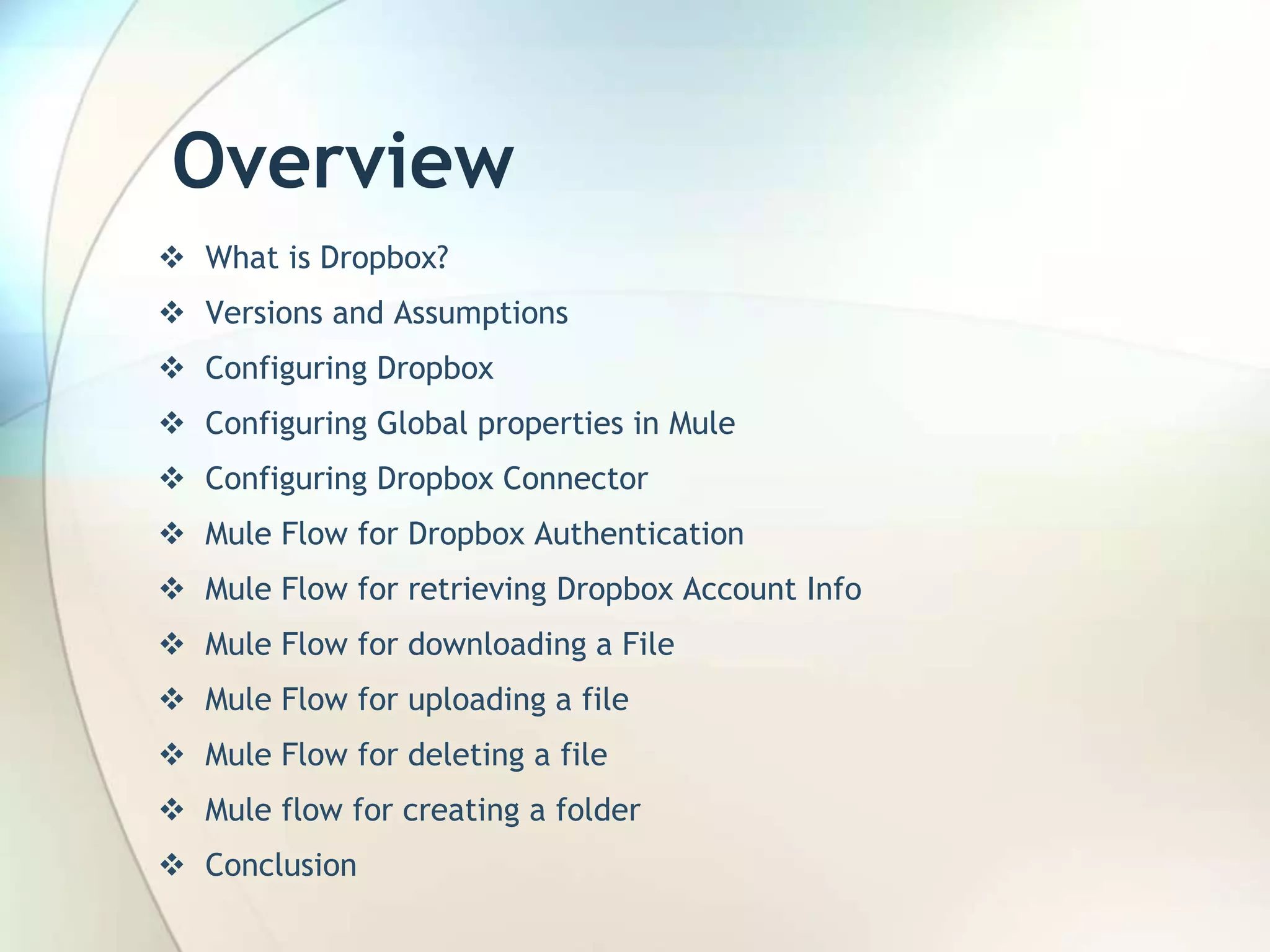 Overview

❖ What is Dropbox?
❖ Versions and Assumptions
❖ Configuring Dropbox
❖ Configuring Global properties in Mule
❖ Configuring Dropbox Connector
❖ Mule Flow for Dropbox Authentication
❖ Mule Flow for retrieving Dropbox Account Info
❖ Mule Flow for downloading a File
❖ Mule Flow for uploading a file
❖ Mule Flow for deleting a file
❖ Mule flow for creating a folder
❖ Conclusion